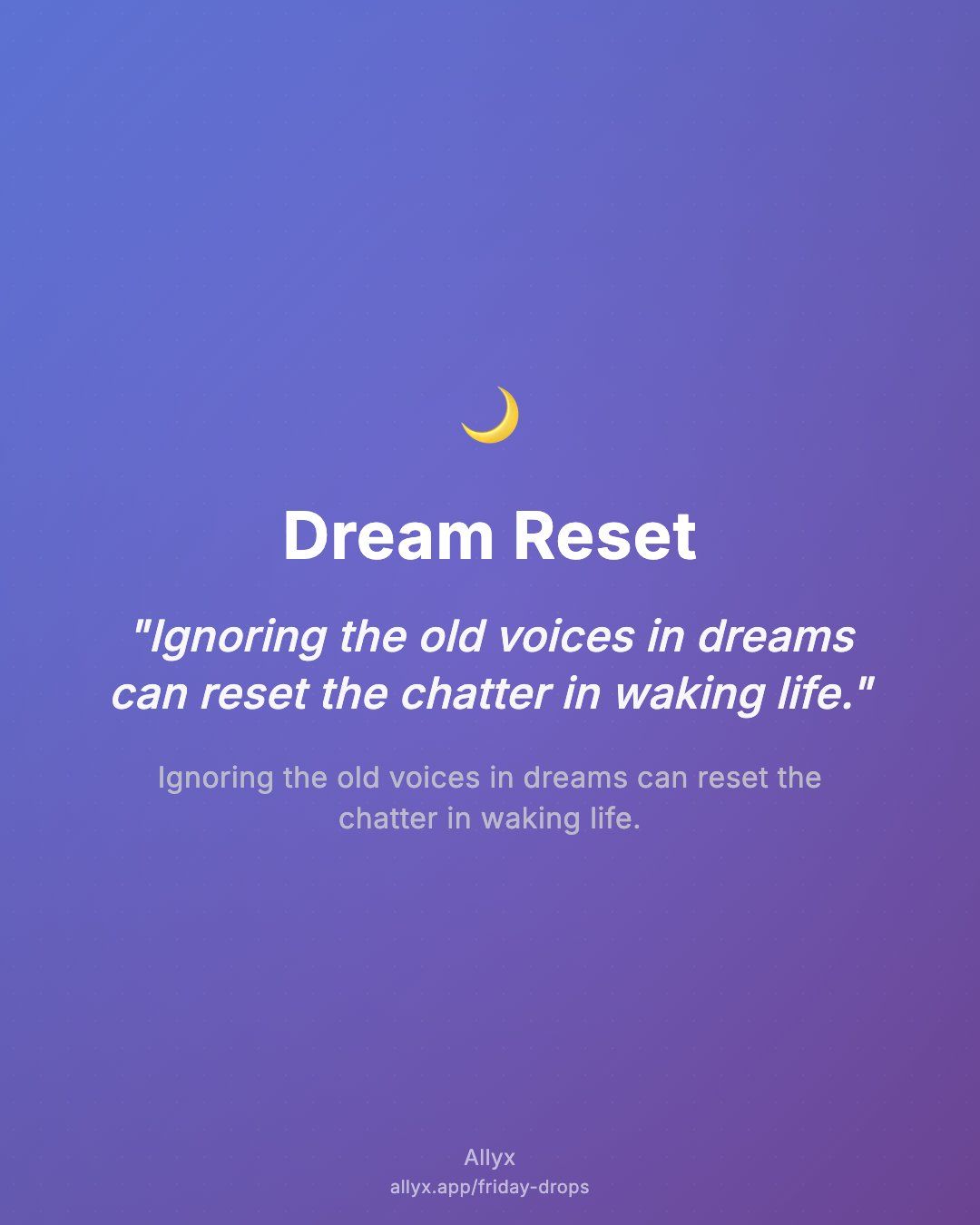 Dream Reset

"Ignoring the old voices in dreams can reset the chatter in waking life."

Ignoring the old voices in dreams can reset the chatter in waking life.

Allyx
allyx.app/friday-drops